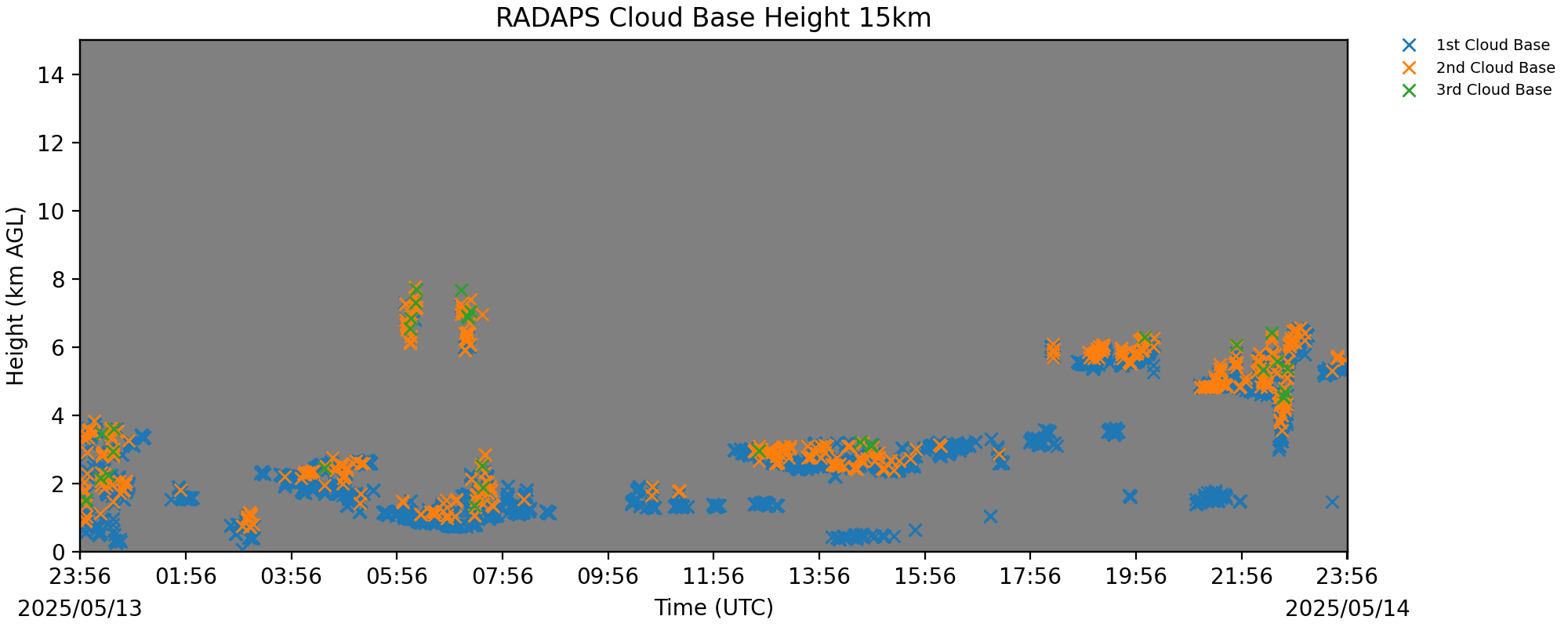 RADAPS Cloud Base Height 15km

1st Cloud Base
2nd Cloud Base
3rd Cloud Base

Height (km AGL)

14
12
10
8
6
4
2
0

23:56
01:56
03:56
05:56
07:56
09:56
11:56
13:56
15:56
17:56
19:56
21:56
23:56

2025/05/13
Time (UTC)
2025/05/14